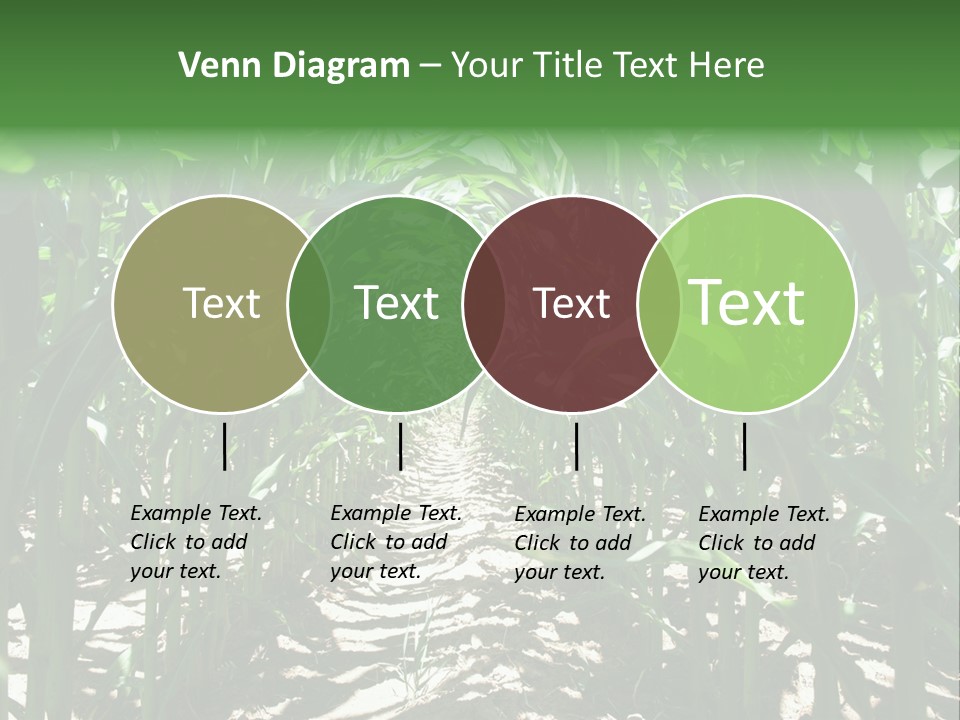 Venn Diagram – Your Title Text Here

Text

Text

Text

Text

Example Text. Click to add your text.

Example Text. Click to add your text.

Example Text. Click to add your text.

Example Text. Click to add your text.